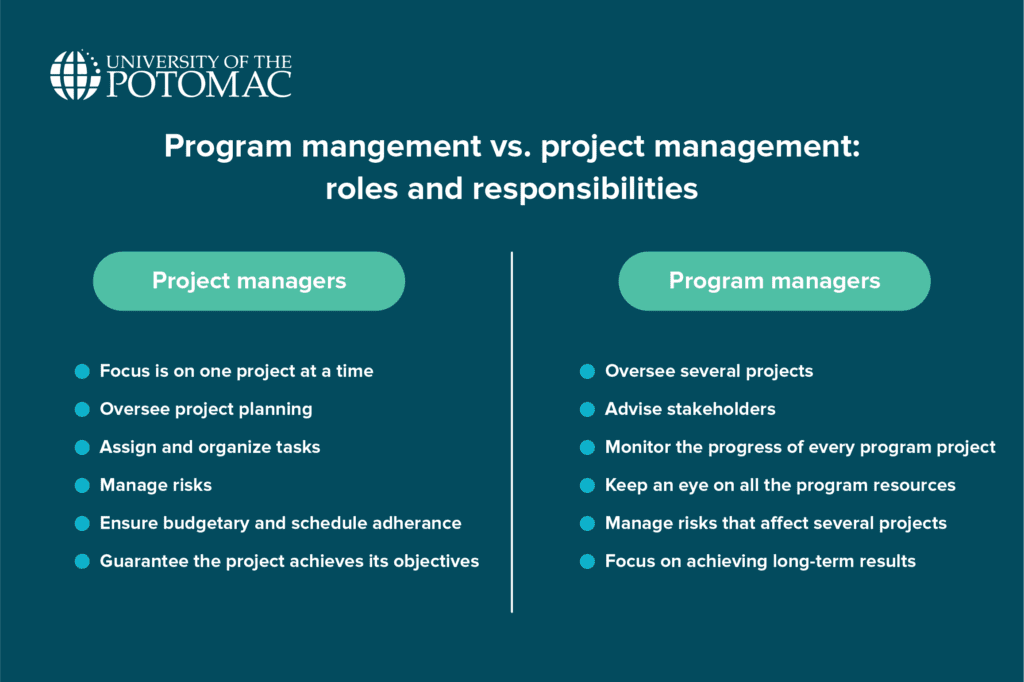 UNIVERSITY OF THE POTOMAC

Program mangement vs. project management: roles and responsibilities

Project managers

- Focus is on one project at a time
- Oversee project planning
- Assign and organize tasks
- Manage risks
- Ensure budgetary and schedule adherance
- Guarantee the project achieves its objectives

Program managers

- Oversee several projects
- Advise stakeholders
- Monitor the progress of every program project
- Keep an eye on all the program resources
- Manage risks that affect several projects
- Focus on achieving long-term results